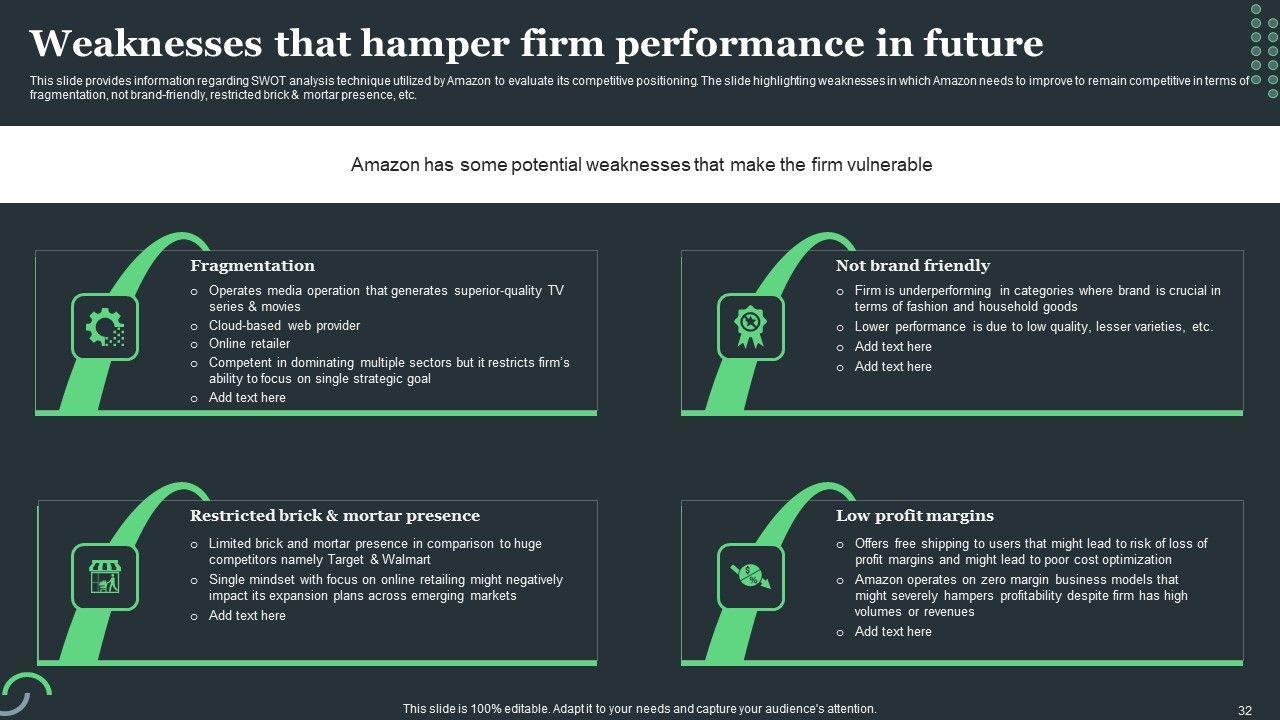 Weaknesses that hamper firm performance in future

This slide provides information regarding SWOT analysis technique utilized by Amazon to evaluate its competitive positioning. The slide highlighting weaknesses in which Amazon needs to improve to remain competitive in terms of fragmentation, not brand-friendly, restricted brick & mortar presence, etc.

Amazon has some potential weaknesses that make the firm vulnerable

Fragmentation
o Operates media operation that generates superior-quality TV series & movies
o Cloud-based web provider
o Online retailer
o Competent in dominating multiple sectors but it restricts firm's ability to focus on single strategic goal
o Add text here

Not brand friendly
o Firm is underperforming in categories where brand is crucial in terms of fashion and household goods
o Lower performance is due to low quality, lesser varieties, etc.
o Add text here
o Add text here

Restricted brick & mortar presence
o Limited brick and mortar presence in comparison to huge competitors namely Target & Walmart
o Single mindset with focus on online retailing might negatively impact its expansion plans across emerging markets
o Add text here

Low profit margins
o Offers free shipping to users that might lead to risk of loss of profit margins and might lead to poor cost optimization
o Amazon operates on zero margin business models that might severely hampers profitability despite firm has high volumes or revenues
o Add text here

This slide is 100% editable. Adapt it to your needs and capture your audience's attention.

32